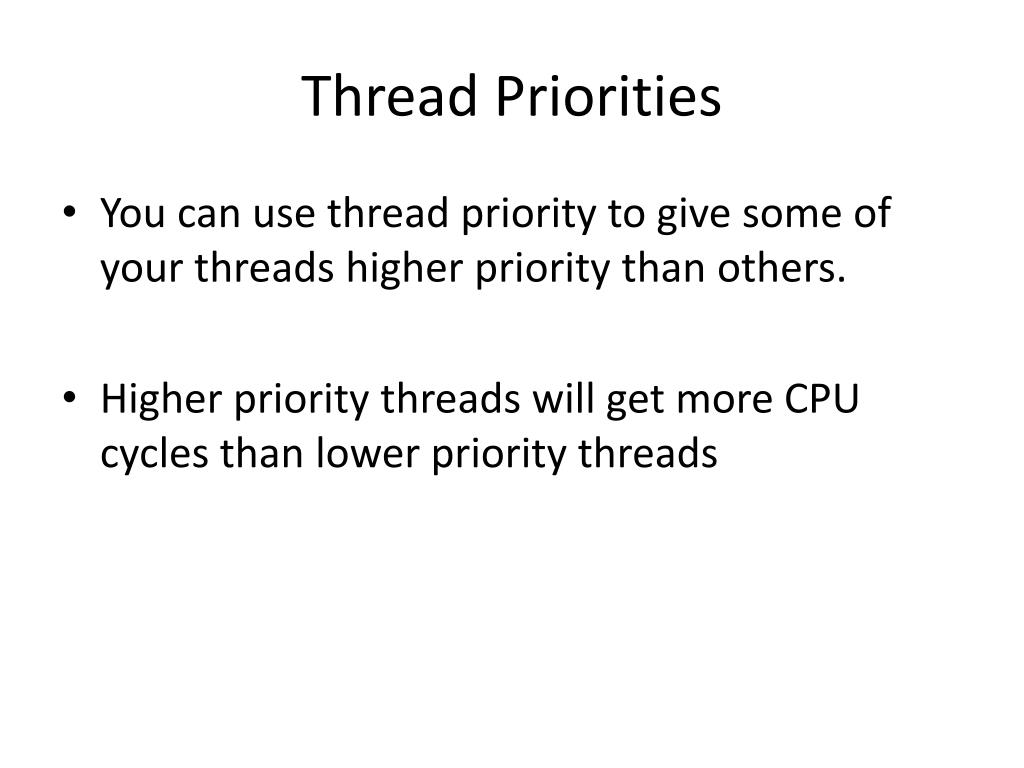 Thread Priorities

• You can use thread priority to give some of your threads higher priority than others.

• Higher priority threads will get more CPU cycles than lower priority threads